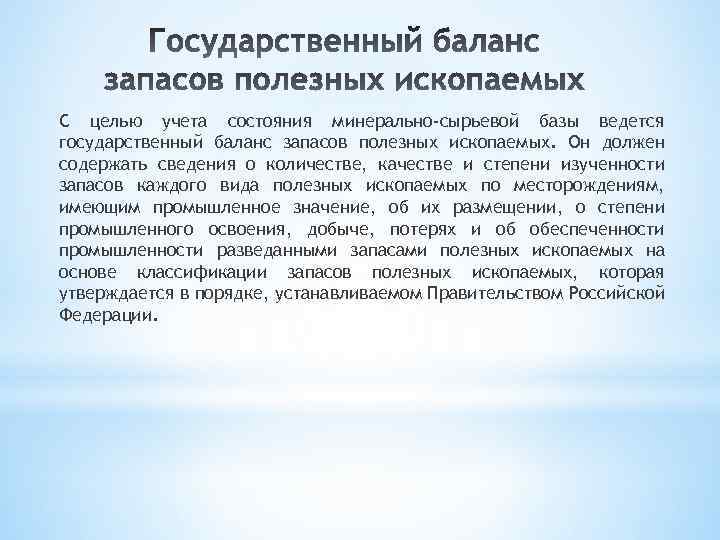 Государственный баланс запасов полезных ископаемых

С целью учета состояния минерально-сырьевой базы ведется государственный баланс запасов полезных ископаемых. Он должен содержать сведения о количестве, качестве и степени изученности запасов каждого вида полезных ископаемых по месторождениям, имеющим промышленное значение, об их размещении, о степени промышленного освоения, добыче, потерях и об обеспеченности промышленности разведанными запасами полезных ископаемых на основе классификации запасов полезных ископаемых, которая утверждается в порядке, устанавливаемом Правительством Российской Федерации.